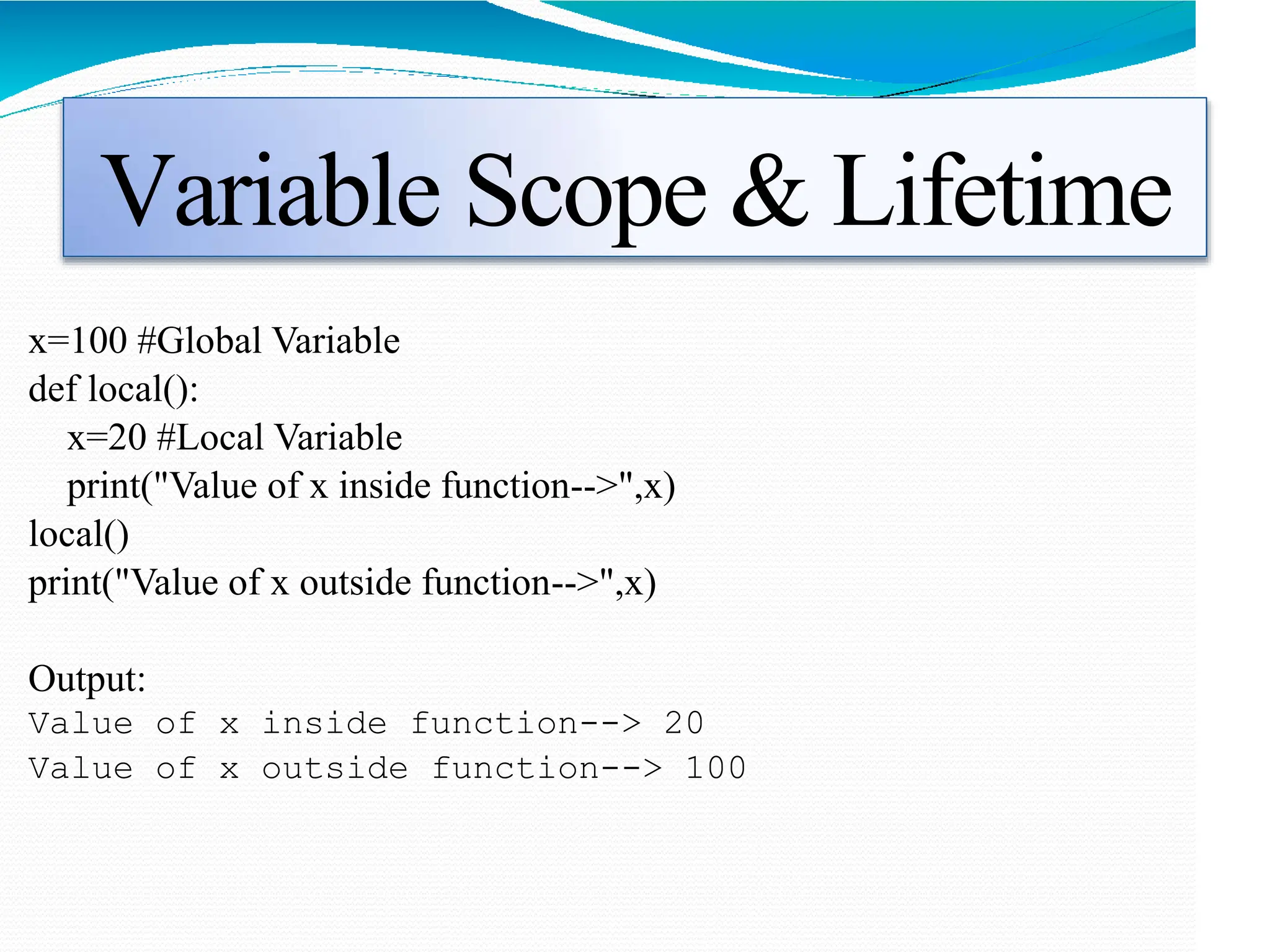 Variable Scope & Lifetime

x=100 #Global Variable
def local():
    x=20 #Local Variable
    print("Value of x inside function-->",x)
local()
print("Value of x outside function-->",x)

Output:
Value of x inside function--> 20
Value of x outside function--> 100